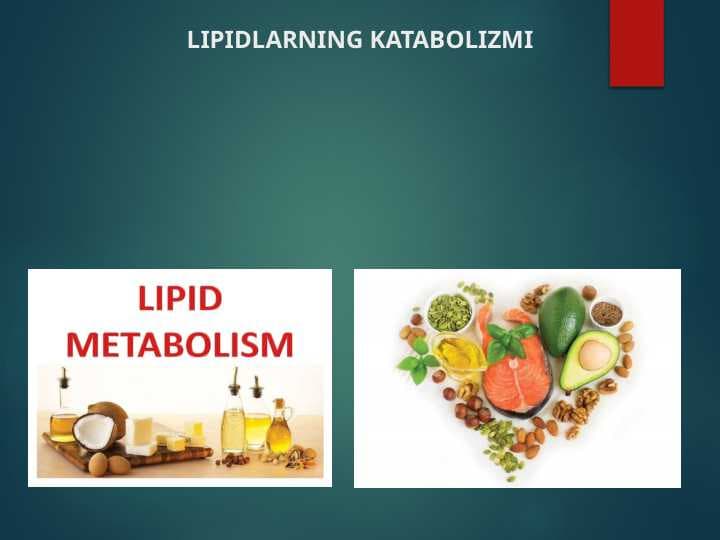 LIPIDLARNING KATABOLIZMI

LIPID METABOLISM